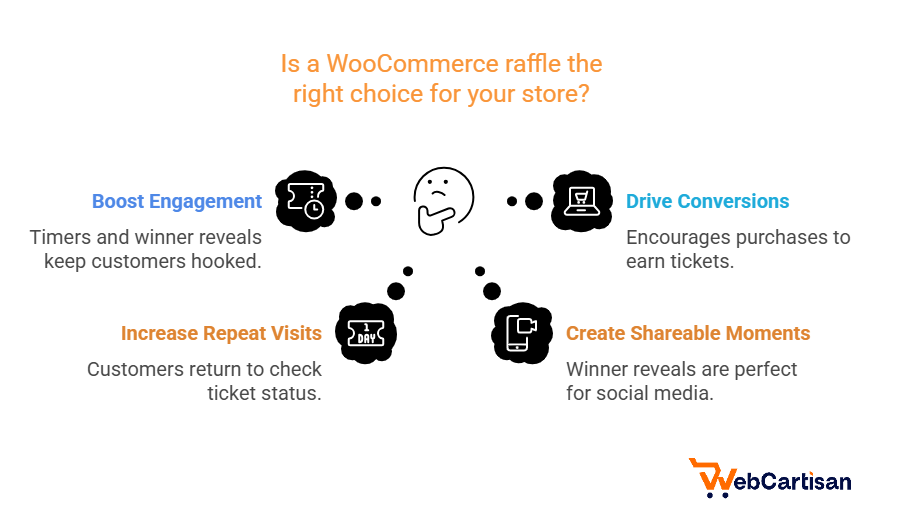 Is a WooCommerce raffle the right choice for your store?

Boost Engagement

Timers and winner reveals keep customers hooked.

Drive Conversions

Encourages purchases to earn tickets.

1 DAY

Increase Repeat Visits

Customers return to check ticket status.

Create Shareable Moments

Winner reveals are perfect for social media.

WebCartisan